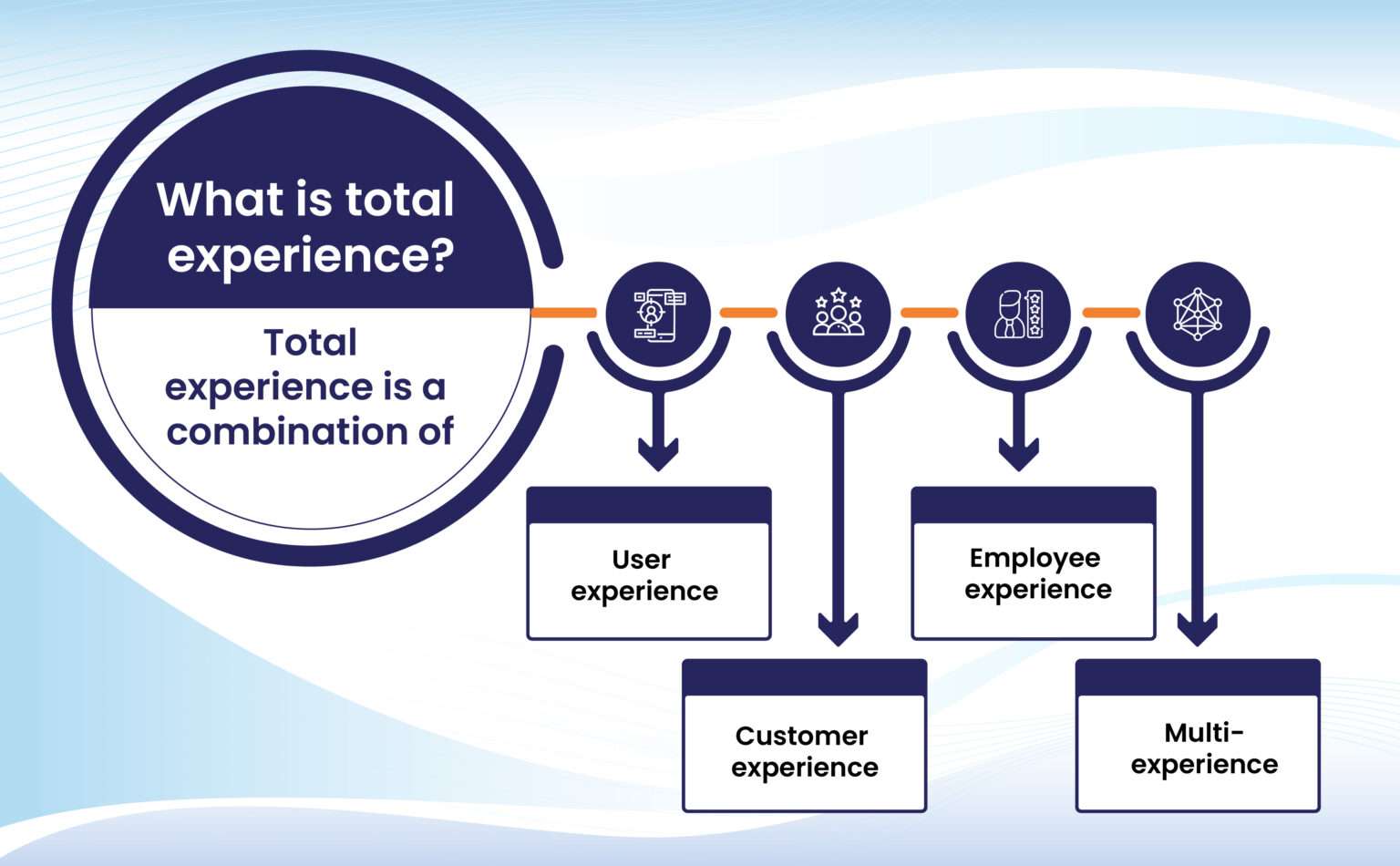 What is total experience?

Total experience is a combination of

User experience

Customer experience

Employee experience

Multi-experience